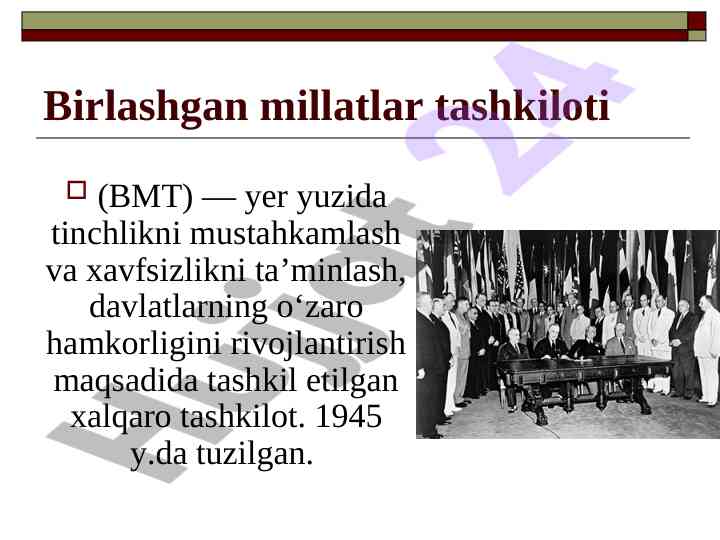 Birlashgan millatlar tashkiloti

(BMT) — yer yuzida tinchlikni mustahkamlash va xavfsizlikni ta’minlash, davlatlarning o‘zaro hamkorligini rivojlantirish maqsadida tashkil etilgan xalqaro tashkilot. 1945 y.da tuzilgan.

Hujjat 24